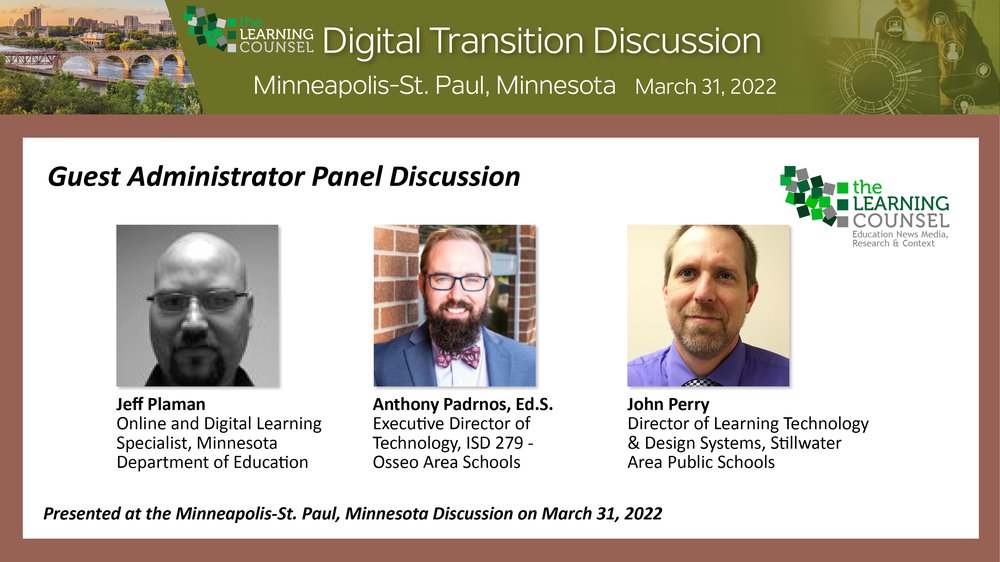 the LEARNING COUNSEL Digital Transition Discussion

Minneapolis-St. Paul, Minnesota March 31, 2022

Guest Administrator Panel Discussion

the LEARNING COUNSEL
Education News Media, Research & Context

Jeff Plaman
Online and Digital Learning Specialist, Minnesota Department of Education

Anthony Padrnos, Ed.S.
Executive Director of Technology, ISD 279 - Osseo Area Schools

John Perry
Director of Learning Technology & Design Systems, Stillwater Area Public Schools

Presented at the Minneapolis-St. Paul, Minnesota Discussion on March 31, 2022